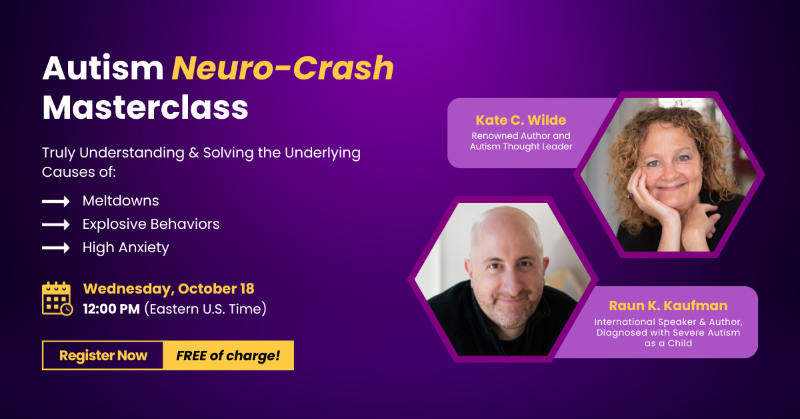 Autism Neuro-Crash Masterclass

Truly Understanding & Solving the Underlying Causes of:

Meltdowns
Explosive Behaviors
High Anxiety

Wednesday, October 18
12:00 PM (Eastern U.S. Time)

Register Now
FREE of charge!

Kate C. Wilde
Renowned Author and Autism Thought Leader

Raun K. Kaufman
International Speaker & Author, Diagnosed with Severe Autism as a Child